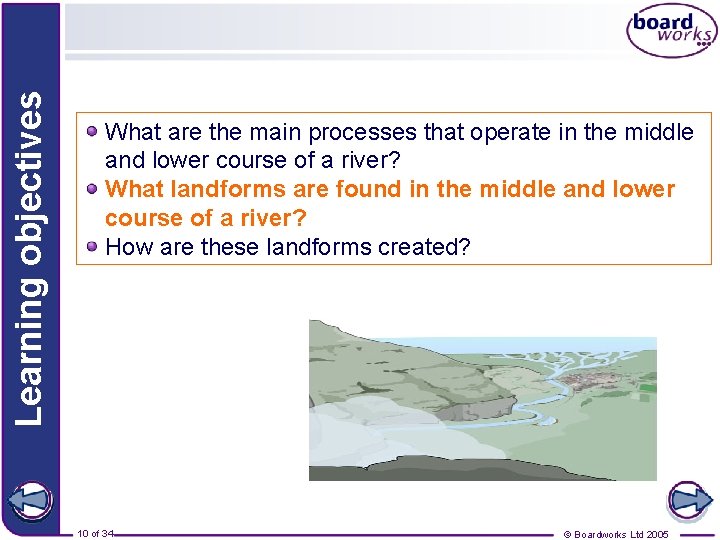 Learning objectives

board works

What are the main processes that operate in the middle and lower course of a river?

What landforms are found in the middle and lower course of a river?

How are these landforms created?

10 of 34

© Boardworks Ltd 2005